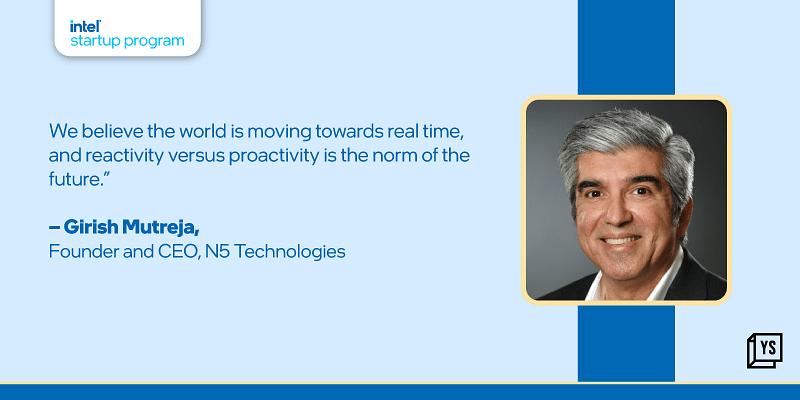 intel
startup program

We believe the world is moving towards real time, and reactivity versus proactivity is the norm of the future.”

– Girish Mutreja,
Founder and CEO, N5 Technologies

YS